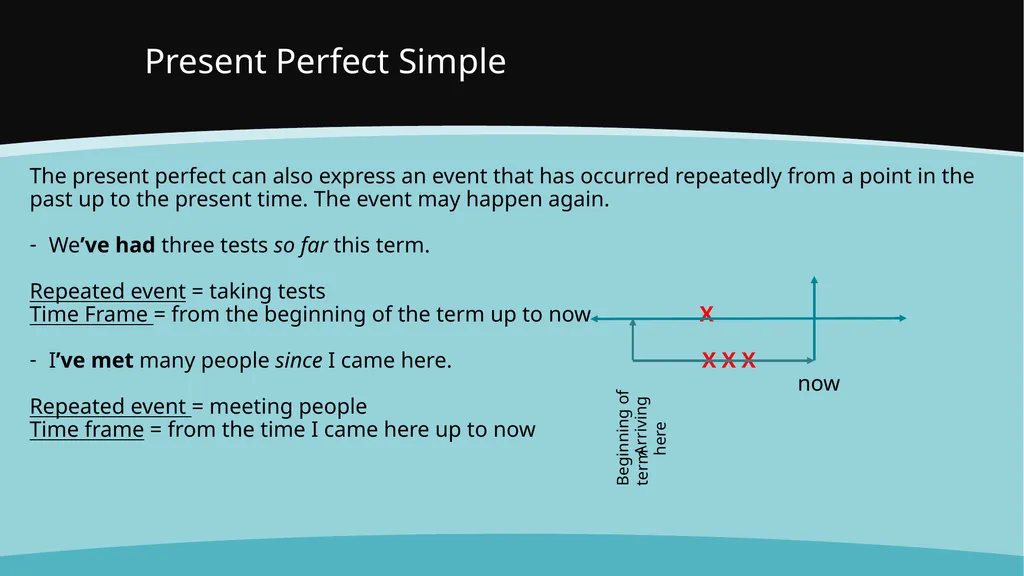 Present Perfect Simple

The present perfect can also express an event that has occurred repeatedly from a point in the past up to the present time. The event may happen again.

- We've had three tests so far this term.

Repeated event = taking tests
Time Frame = from the beginning of the term up to now

- I've met many people since I came here.

Repeated event = meeting people
Time frame = from the time I came here up to now

X
X X X
now
Beginning of term
Arriving here